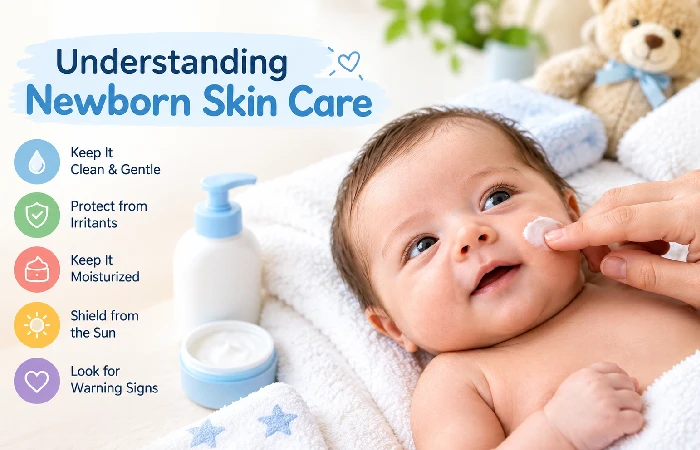 Understanding Newborn Skin Care

Keep It Clean & Gentle

Protect from Irritants

Keep It Moisturized

Shield from the Sun

Look for Warning Signs